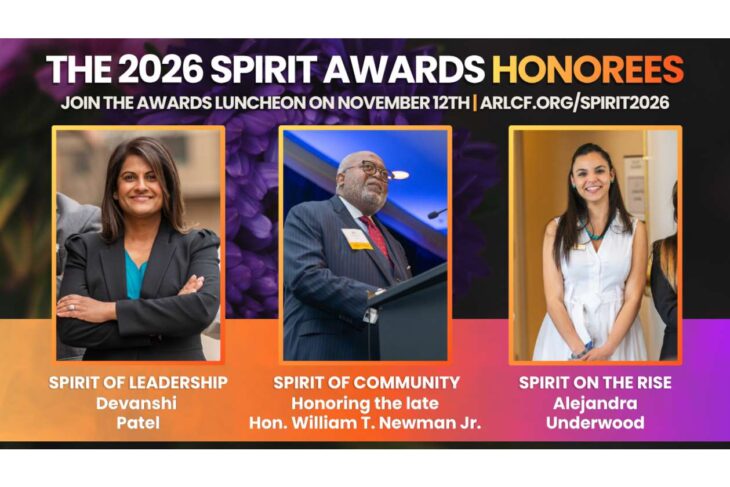 THE 2026 SPIRIT AWARDS HONOREES

JOIN THE AWARDS LUNCHEON ON NOVEMBER 12TH | ARLCF.ORG/SPIRIT2026

SPIRIT OF LEADERSHIP
Devanshi
Patel

SPIRIT OF COMMUNITY
Honoring the late
Hon. William T. Newman Jr.

SPIRIT ON THE RISE
Alejandra
Underwood